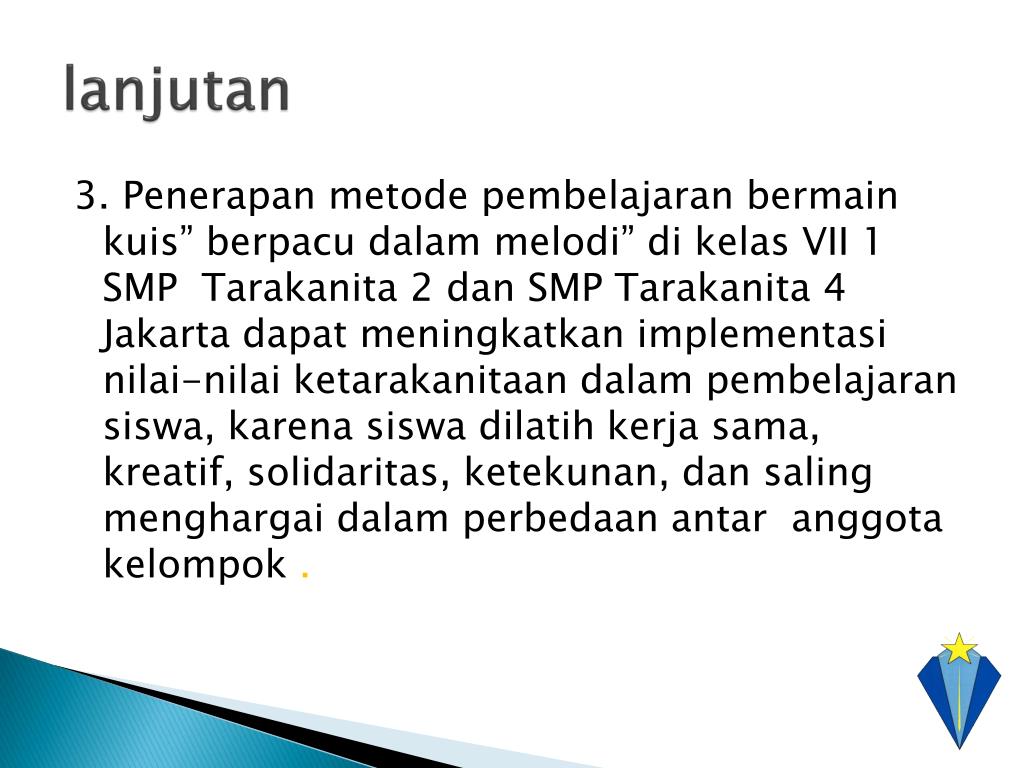 lanjutan

3. Penerapan metode pembelajaran bermain kuis” berpacu dalam melodi” di kelas VII 1 SMP Tarakanita 2 dan SMP Tarakanita 4 Jakarta dapat meningkatkan implementasi nilai-nilai ketarakanitaan dalam pembelajaran siswa, karena siswa dilatih kerja sama, kreatif, solidaritas, ketekunan, dan saling menghargai dalam perbedaan antar anggota kelompok .